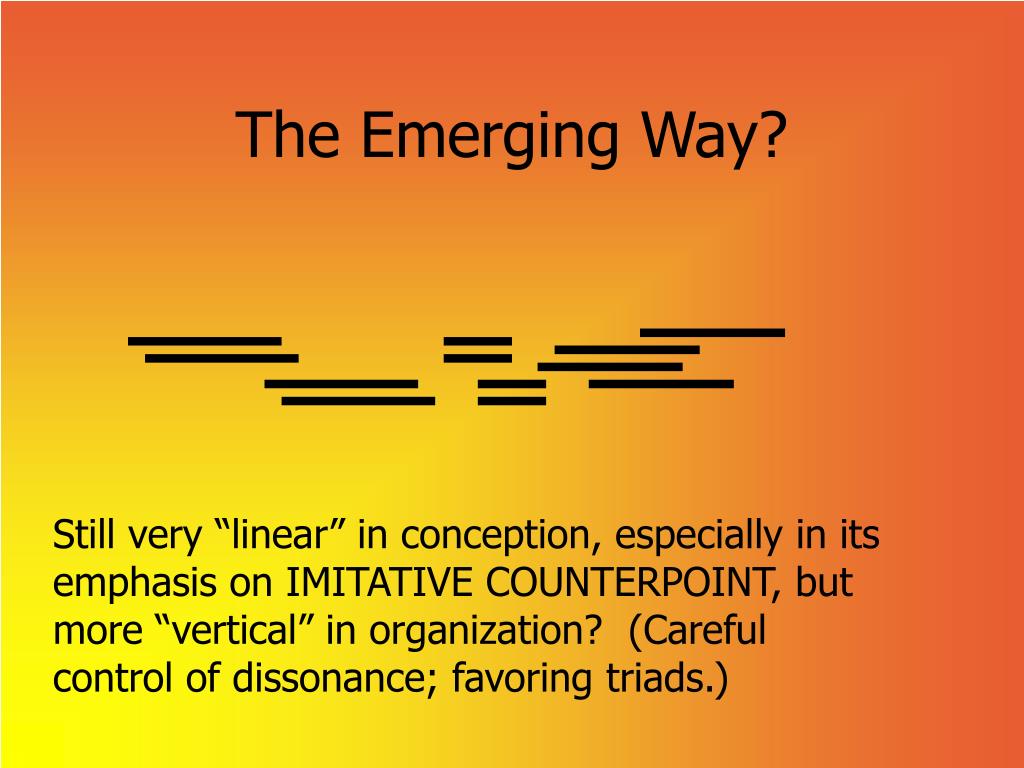 The Emerging Way?

Still very “linear” in conception, especially in its emphasis on IMITATIVE COUNTERPOINT, but more “vertical” in organization? (Careful control of dissonance; favoring triads.)